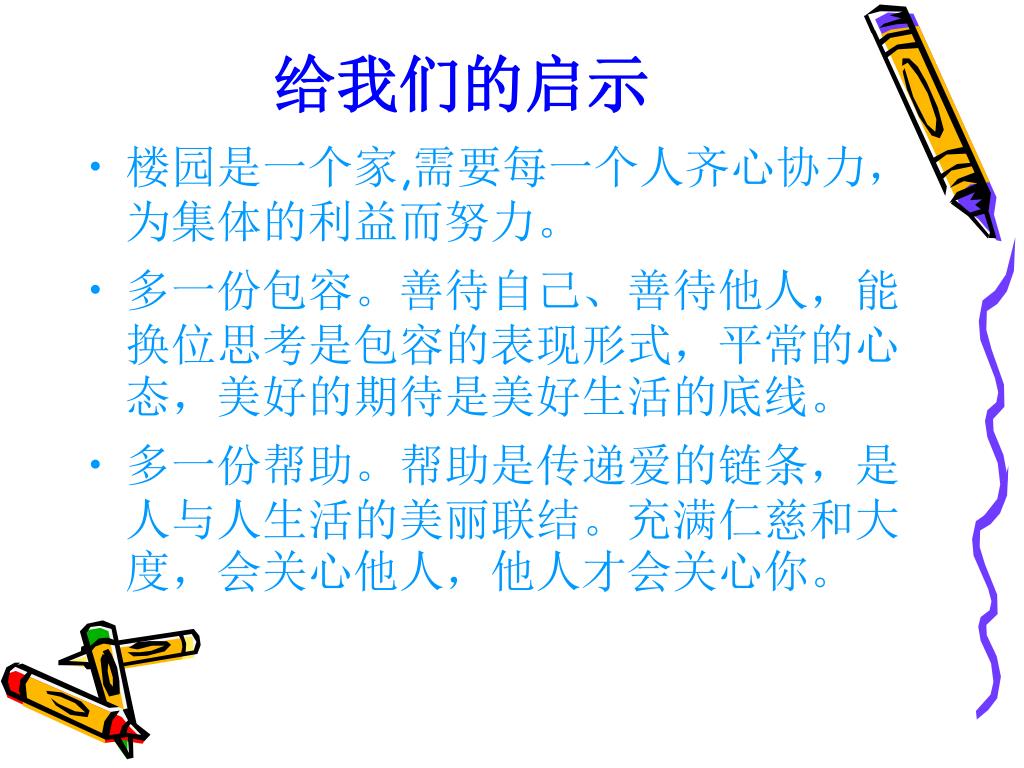 给我们的启示

• 楼园是一个家,需要每一个人齐心协力，为集体的利益而努力。

• 多一份包容。善待自己、善待他人，能换位思考是包容的表现形式，平常的心态，美好的期待是美好生活的底线。

• 多一份帮助。帮助是传递爱的链条，是人与人生活的美丽联结。充满仁慈和大度，会关心他人，他人才会关心你。